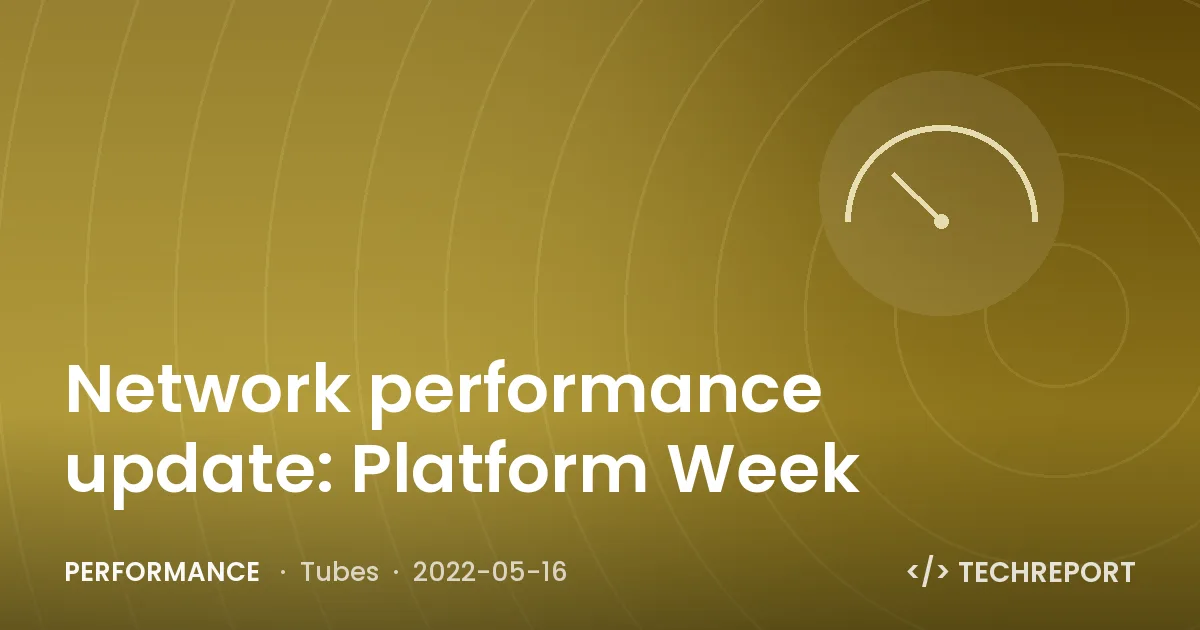 Network performance update: Platform Week

PERFORMANCE · Tubes · 2022-05-16

</> TECHREPORT